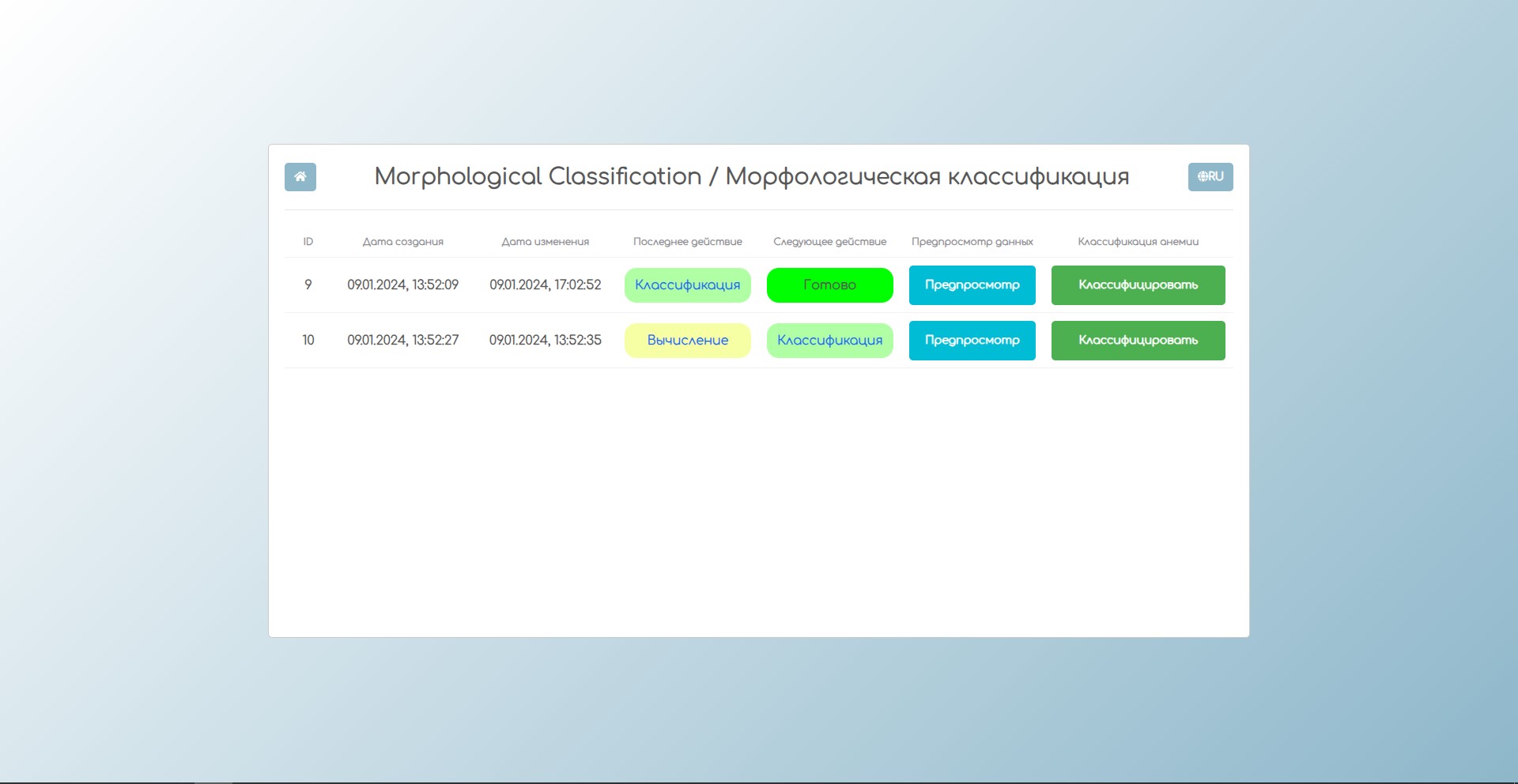 Morphological Classification / Морфологическая классификация

RU

| ID | Дата создания | Дата изменения | Последнее действие | Следующее действие | Предпросмотр данных | Классификация анемии |
|---|---|---|---|---|---|---|
| 9 | 09.01.2024, 13:52:09 | 09.01.2024, 17:02:52 | Классификация | Готово | Предпросмотр | Классифицировать |
| 10 | 09.01.2024, 13:52:27 | 09.01.2024, 13:52:35 | Вычисление | Классификация | Предпросмотр | Классифицировать |